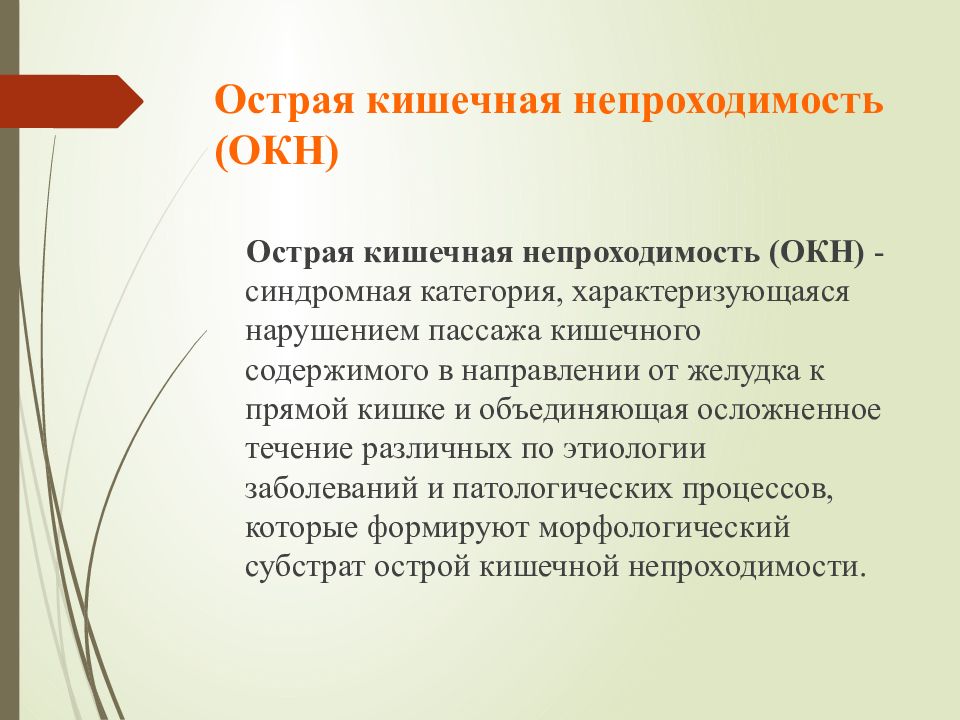 Острая кишечная непроходимость (ОКН)

Острая кишечная непроходимость (ОКН) - синдромная категория, характеризующаяся нарушением пассажа кишечного содержимого в направлении от желудка к прямой кишке и объединяющая осложненное течение различных по этиологии заболеваний и патологических процессов, которые формируют морфологический субстрат острой кишечной непроходимости.